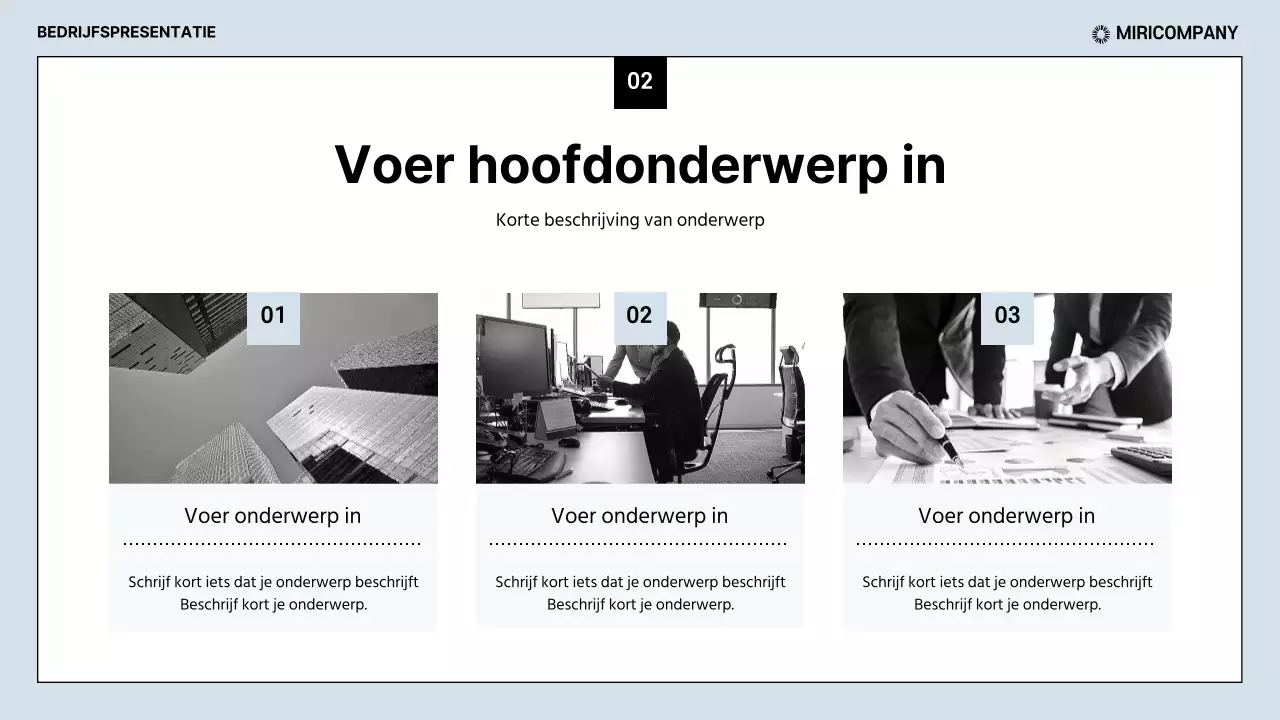 BEDRIJFSPRESENTATIE

MIRICOMPANY

02

Voer hoofdonderwerp in

Korte beschrijving van onderwerp

01

Voer onderwerp in

Schrijf kort iets dat je onderwerp beschrijft Beschrijf kort je onderwerp.

02

Voer onderwerp in

Schrijf kort iets dat je onderwerp beschrijft Beschrijf kort je onderwerp.

03

Voer onderwerp in

Schrijf kort iets dat je onderwerp beschrijft Beschrijf kort je onderwerp.